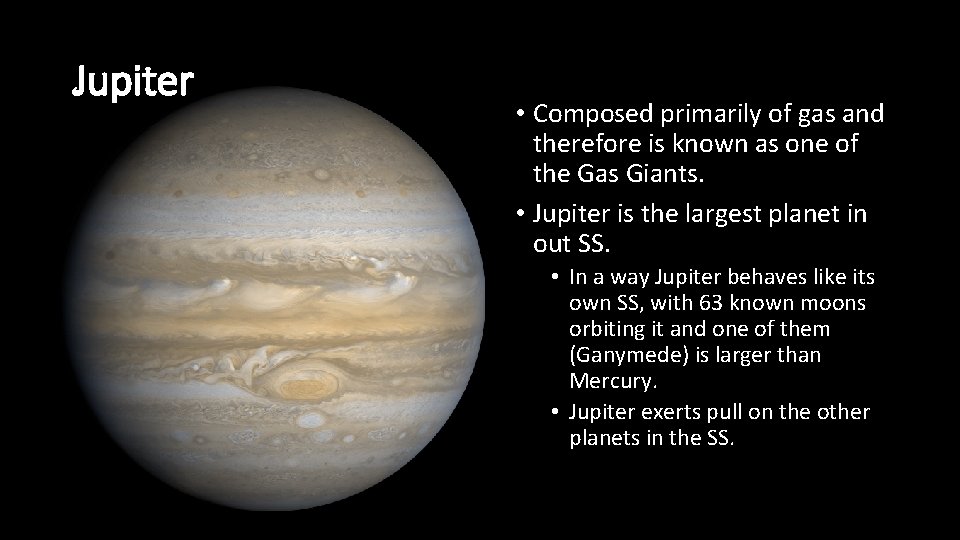 Jupiter

• Composed primarily of gas and therefore is known as one of the Gas Giants.

• Jupiter is the largest planet in out SS.

  • In a way Jupiter behaves like its own SS, with 63 known moons orbiting it and one of them (Ganymede) is larger than Mercury.

  • Jupiter exerts pull on the other planets in the SS.